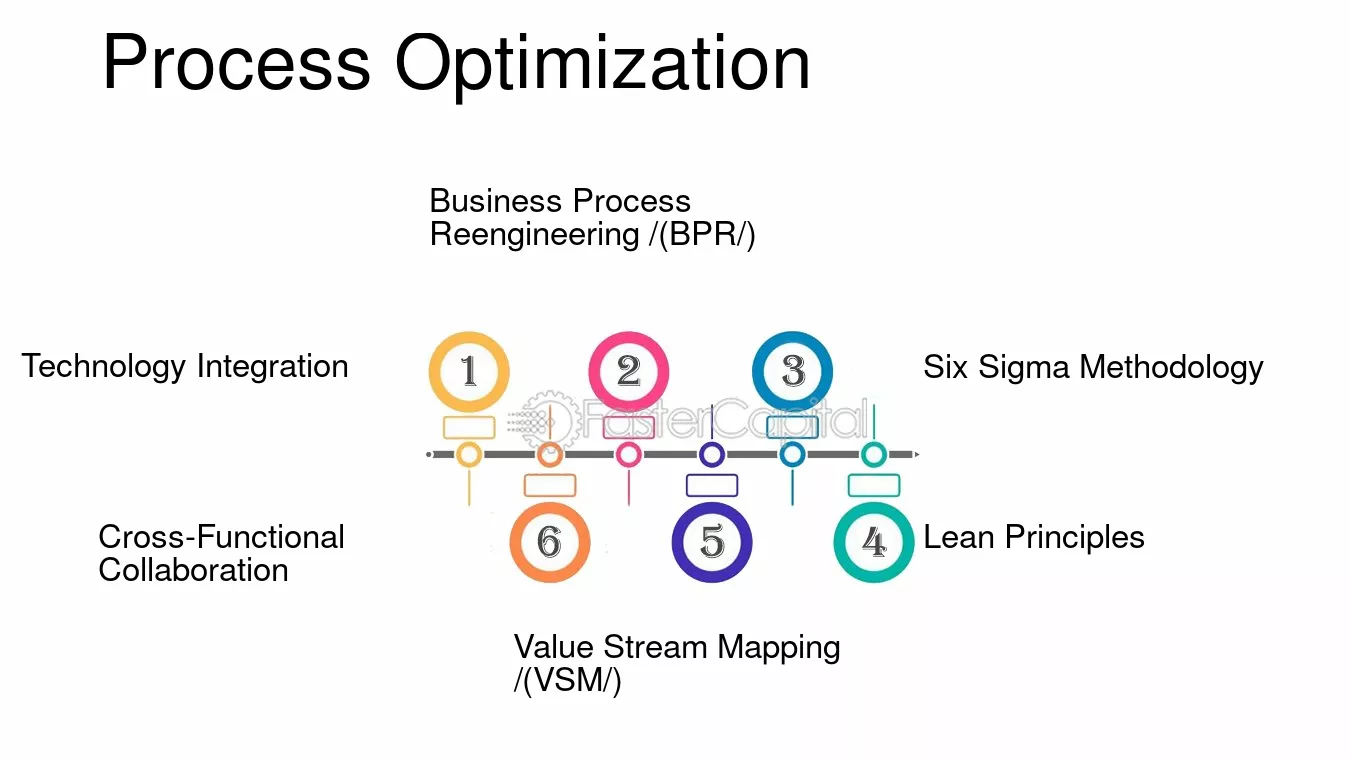 Process Optimization

Business Process Reengineering /(BPR/)

Technology Integration

1

2

3

Six Sigma Methodology

Cross-Functional Collaboration

6

5

4

Lean Principles

Value Stream Mapping /(VSM/)

FasterCapital